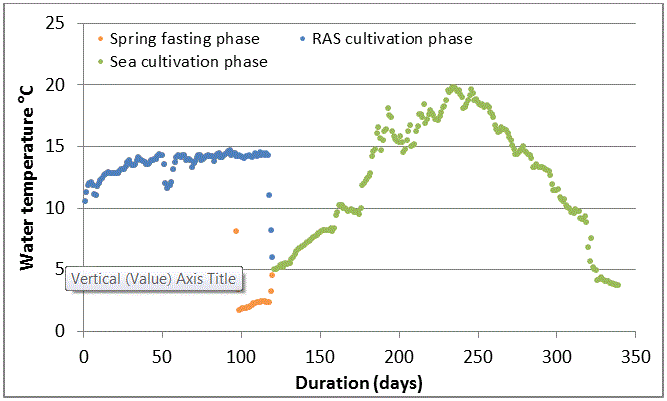 Spring fasting phase
RAS cultivation phase
Sea cultivation phase

Water temperature °C

25
20
15
10
5
0

Vertical (Value) Axis Title

0
50
100
150
200
250
300
350

Duration (days)